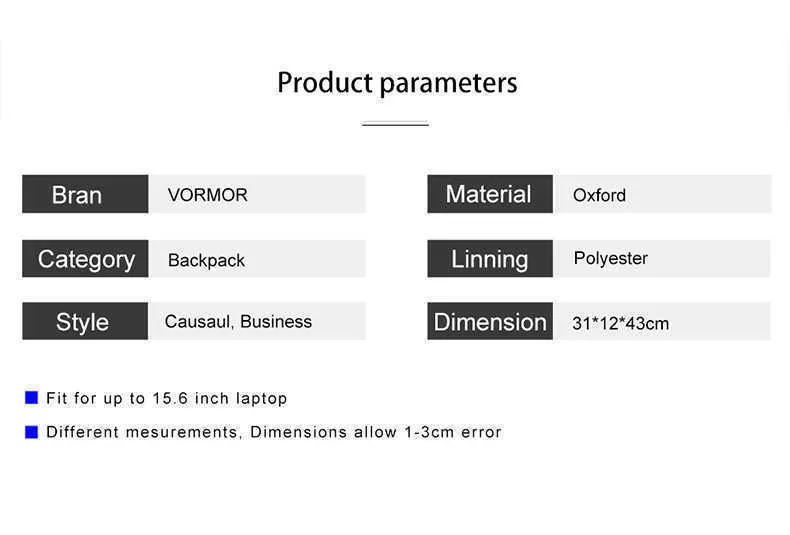 Product parameters

| Bran | VORMOR | Material | Oxford |
|---|---|---|---|
| Category | Backpack | Linning | Polyester |
| Style | Causaul, Business | Dimension | 31*12*43cm |

Fit for up to 15.6 inch laptop

Different mesurements, Dimensions allow 1-3cm error